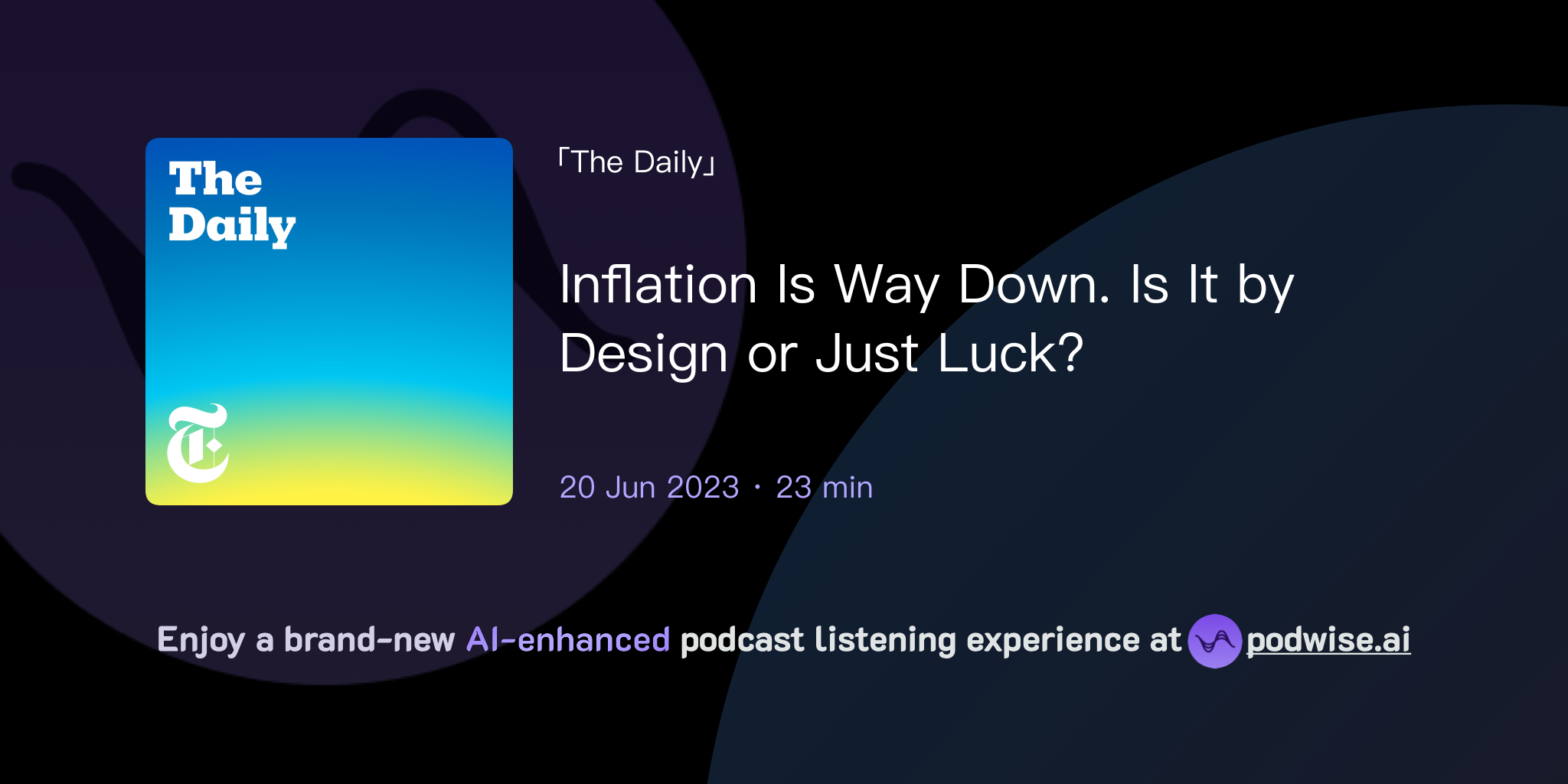 The Daily

「The Daily」

Inflation Is Way Down. Is It by Design or Just Luck?

20 Jun 2023 · 23 min

Enjoy a brand-new AI-enhanced podcast listening experience at podwise.ai